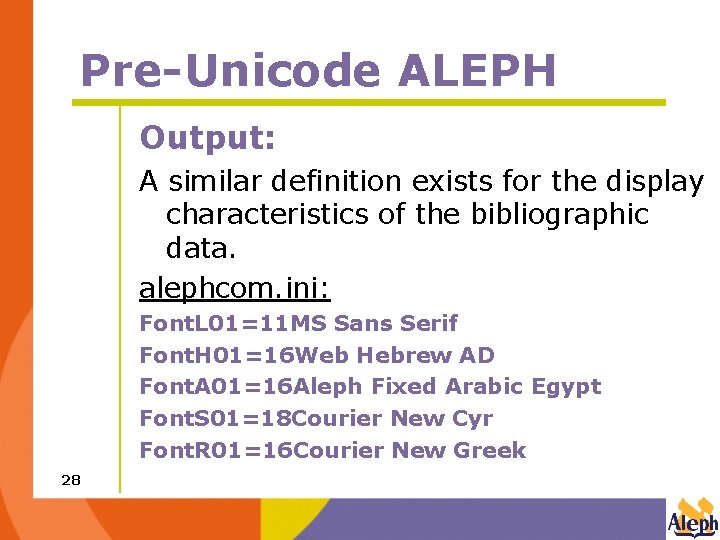 Pre-Unicode ALEPH

Output:

A similar definition exists for the display characteristics of the bibliographic data.

alephcom.ini:

FontL01=11MS Sans Serif

FontH01=16Web Hebrew AD

FontA01=16Aleph Fixed Arabic Egypt

FontS01=18Courier New Cyr

FontR01=16Courier New Greek

28

Aleph